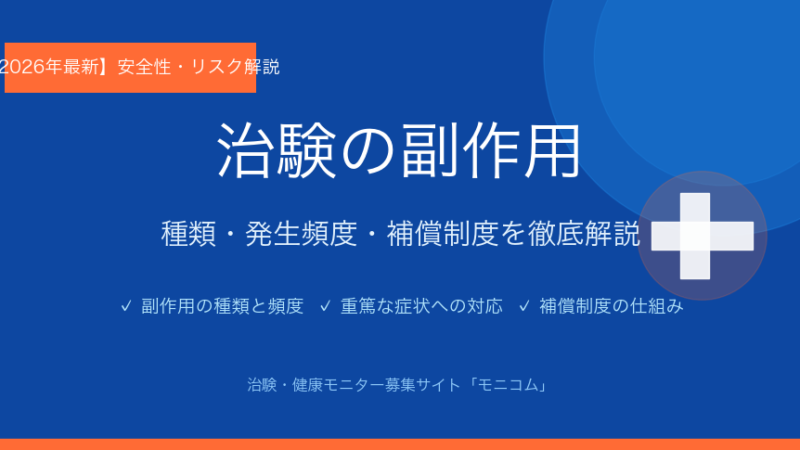 2026年最新】安全性・リスク解説

治験の副作用

種類・発生頻度・補償制度を徹底解説

✓ 副作用の種類と頻度 ✓ 重篤な症状への対応 ✓ 補償制度の仕組み

治験・健康モニター募集サイト「モニコム」